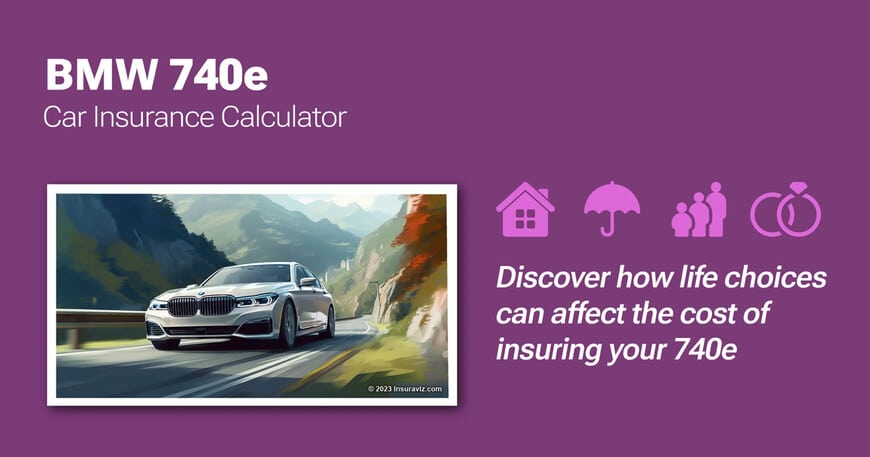 BMW 740e
Car Insurance Calculator

© 2023 Insuraviz.com

Discover how life choices can affect the cost of insuring your 740e